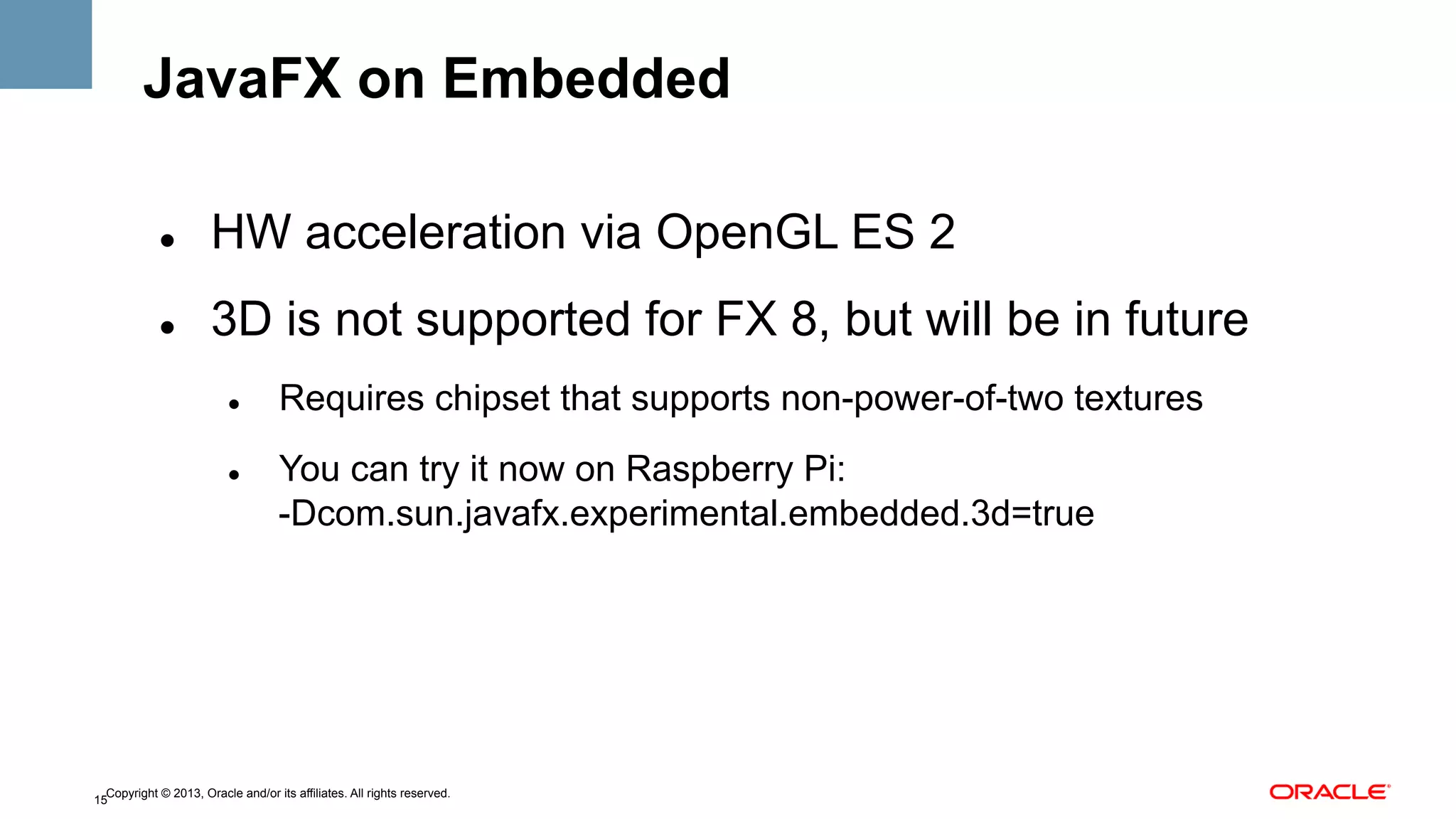 JavaFX on Embedded

- HW acceleration via OpenGL ES 2
- 3D is not supported for FX 8, but will be in future
  - Requires chipset that supports non-power-of-two textures
  - You can try it now on Raspberry Pi: -Dcom.sun.javafx.experimental.embedded.3d=true

15 Copyright © 2013, Oracle and/or its affiliates. All rights reserved.

ORACLE